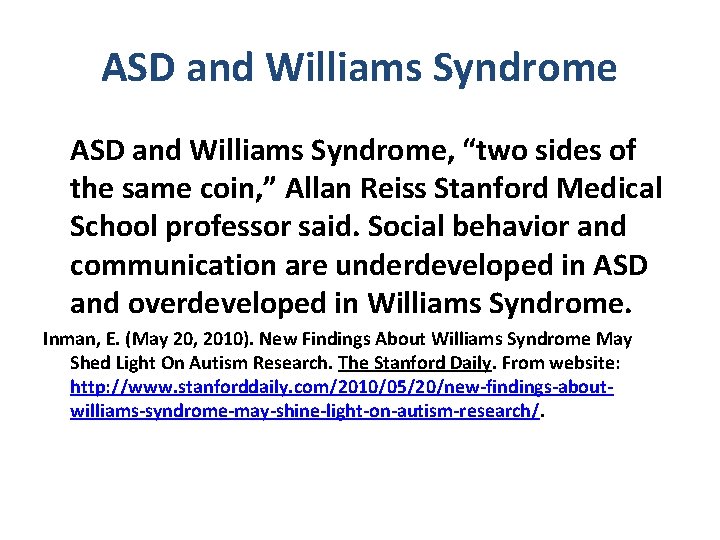 ASD and Williams Syndrome

ASD and Williams Syndrome, “two sides of the same coin,” Allan Reiss Stanford Medical School professor said. Social behavior and communication are underdeveloped in ASD and overdeveloped in Williams Syndrome.

Inman, E. (May 20, 2010). New Findings About Williams Syndrome May Shed Light On Autism Research. The Stanford Daily. From website: http://www.stanforddaily.com/2010/05/20/new-findings-about-williams-syndrome-may-shine-light-on-autism-research/.